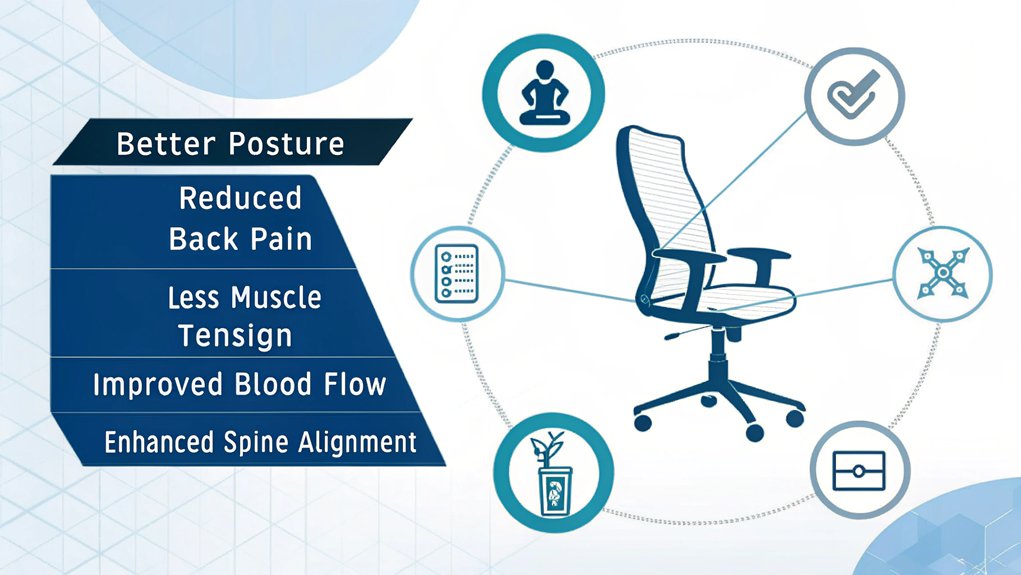 Better Posture

Reduced Back Pain

Less Muscle Tensign

Improved Blood Flow

Enhanced Spine Alignment